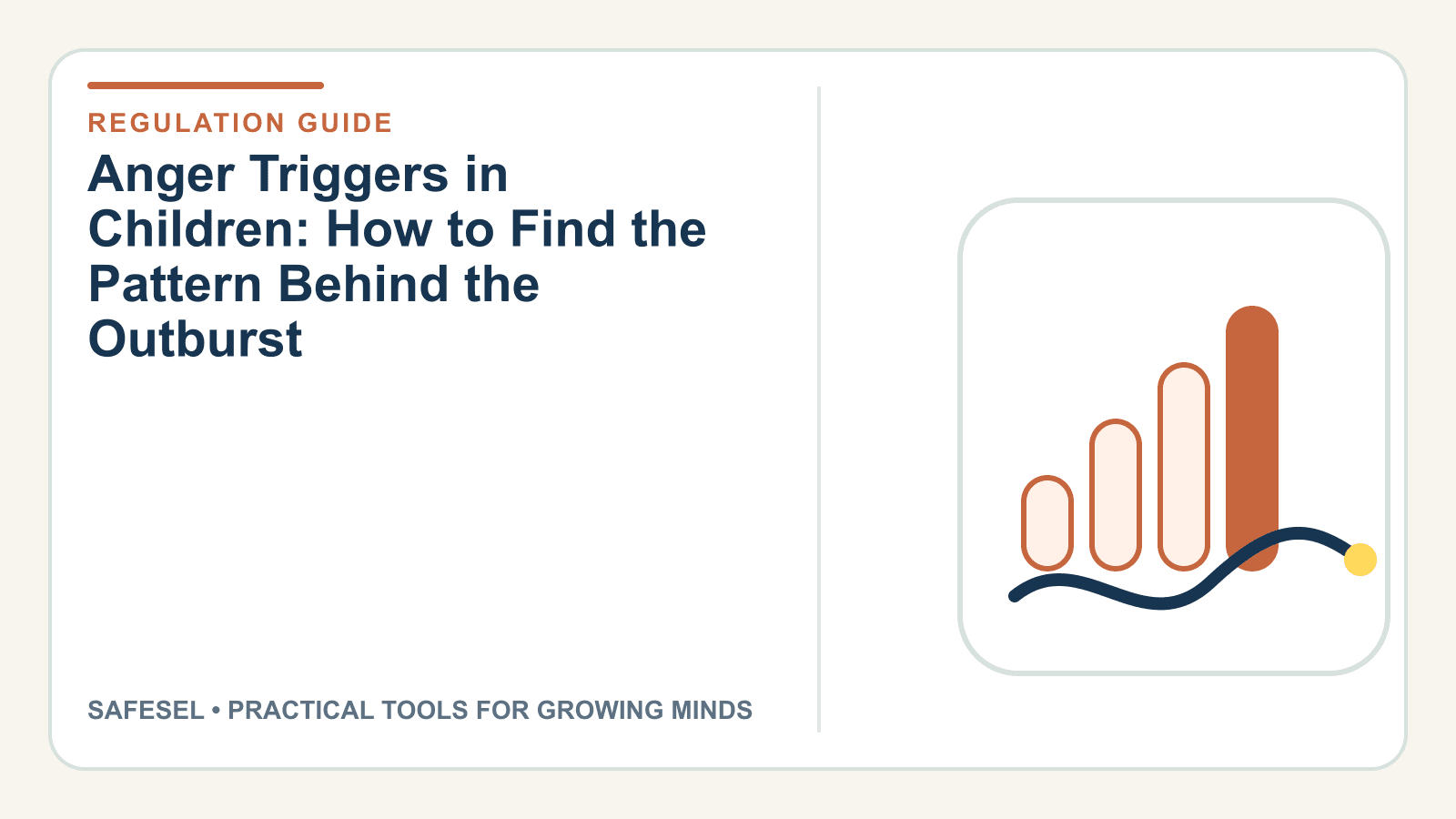 REGULATION GUIDE

Anger Triggers in Children: How to Find the Pattern Behind the Outburst

SAFESEL • PRACTICAL TOOLS FOR GROWING MINDS